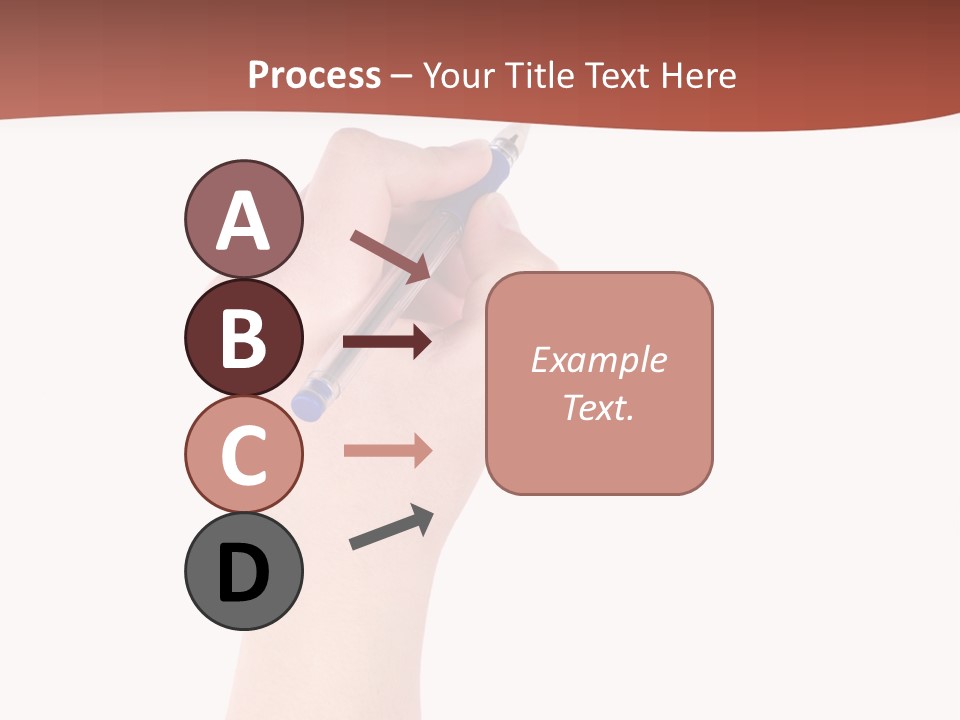 Process – Your Title Text Here

A

B

C

D

Example Text.